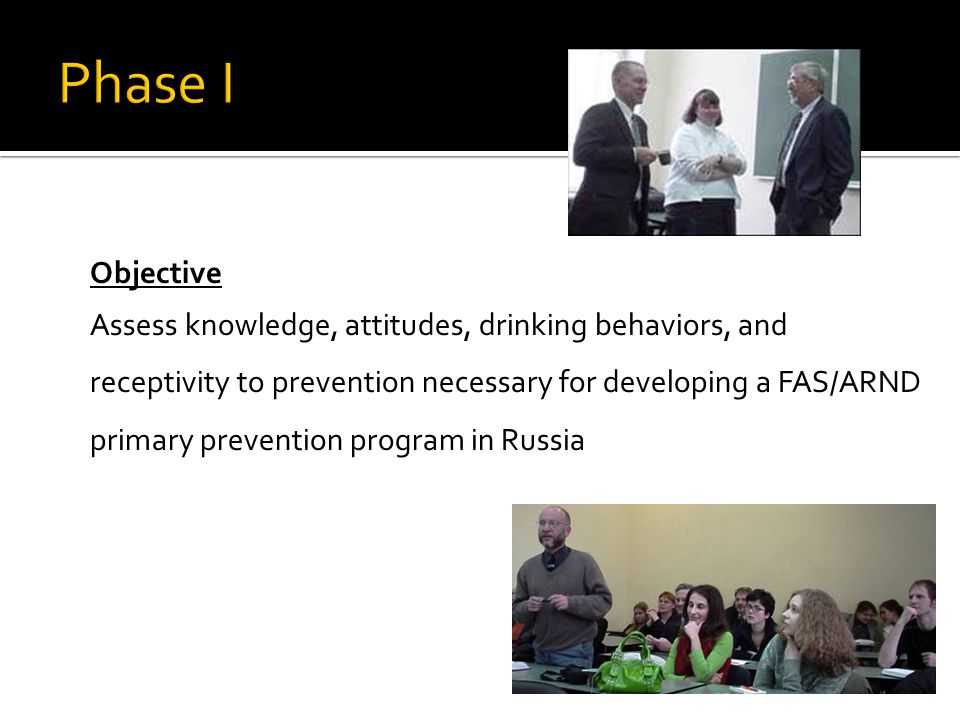 Phase I

Objective

Assess knowledge, attitudes, drinking behaviors, and receptivity to prevention necessary for developing a FAS/ARND primary prevention program in Russia